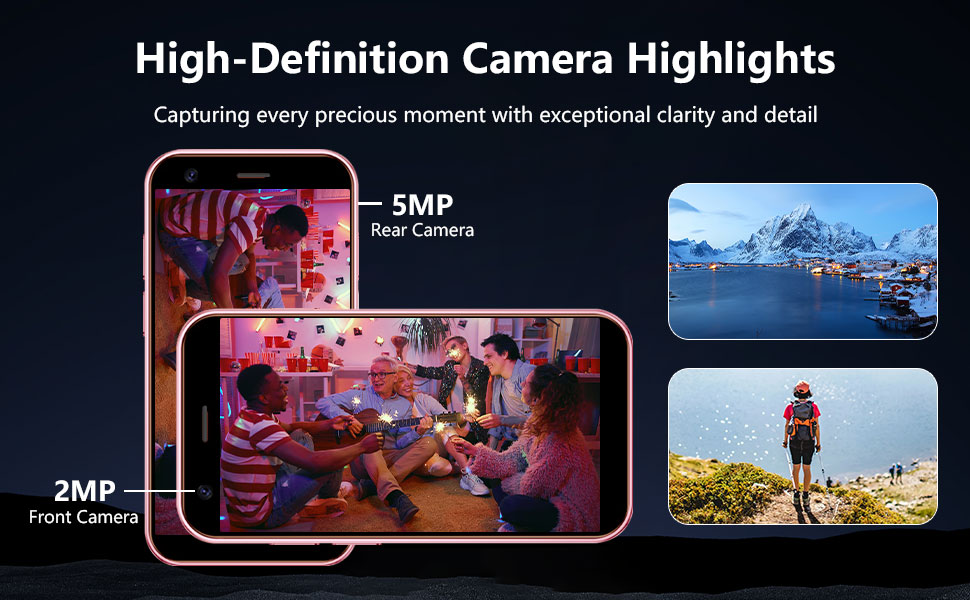 High-Definition Camera Highlights

Capturing every precious moment with exceptional clarity and detail

5MP
Rear Camera

2MP
Front Camera